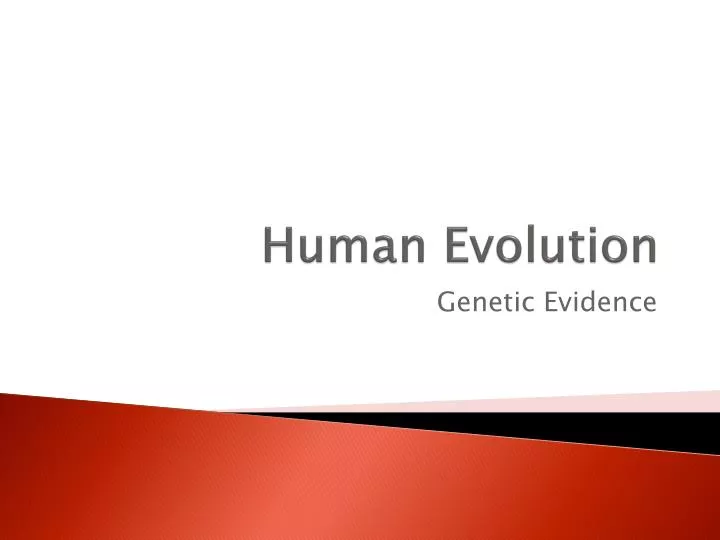 Human Evolution

Genetic Evidence